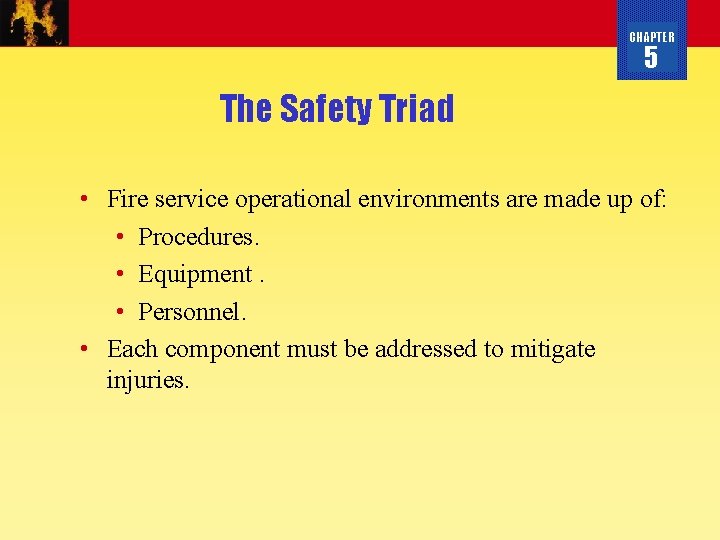 CHAPTER
5

The Safety Triad

• Fire service operational environments are made up of:
  • Procedures.
  • Equipment .
  • Personnel.
• Each component must be addressed to mitigate injuries.